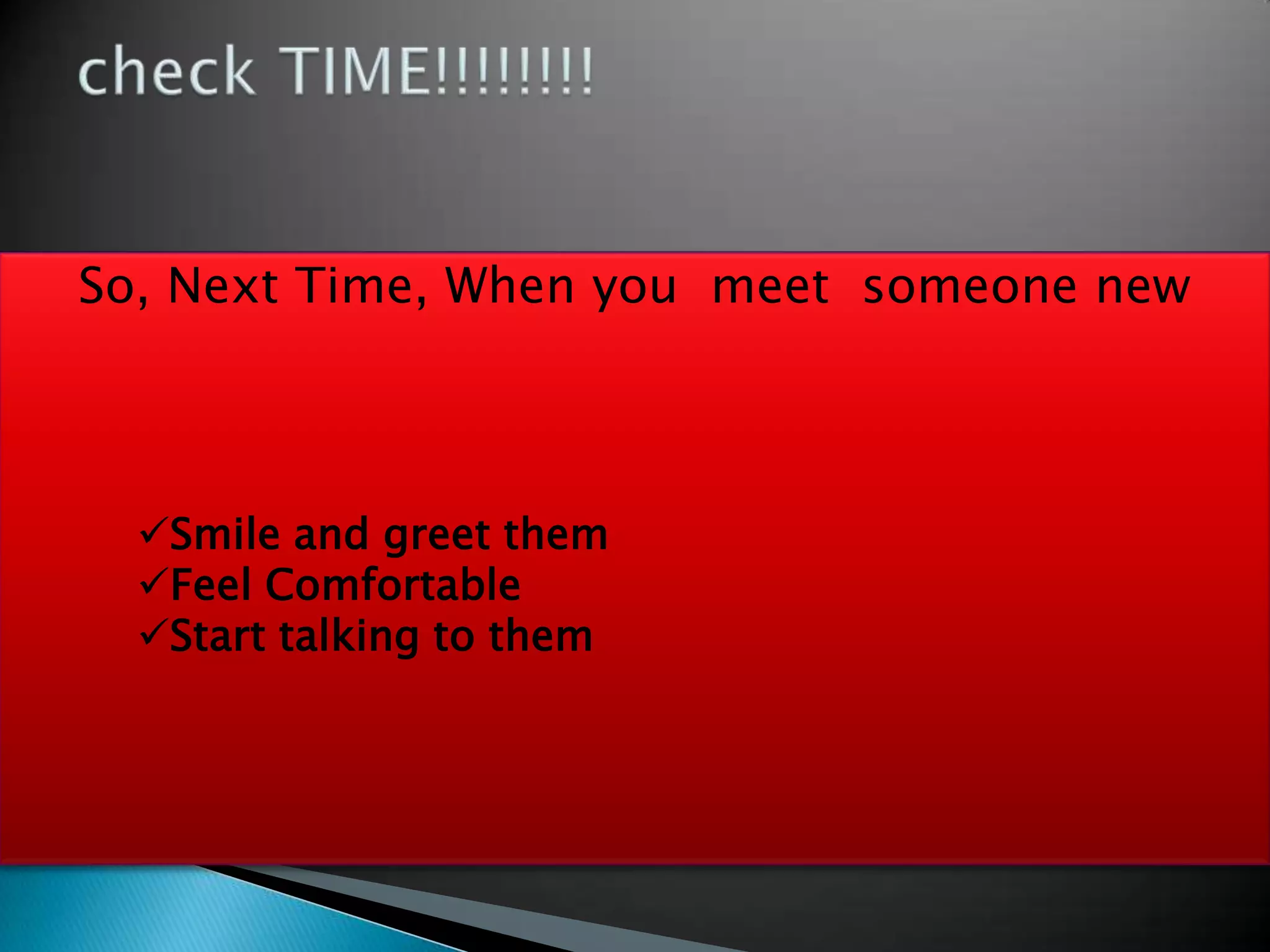 check TIME!!!!!!!!

So, Next Time, When you meet someone new

✓Smile and greet them
✓Feel Comfortable
✓Start talking to them